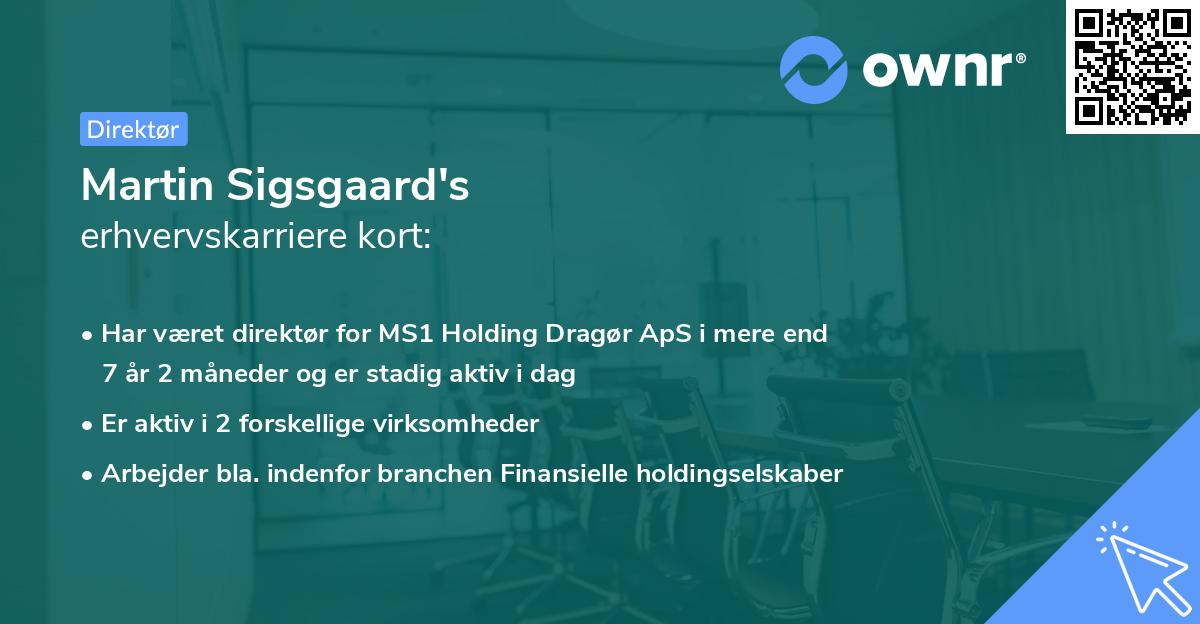 ownr®

Direktør

Martin Sigsgaard's
erhvervskarriere kort:

• Har været direktør for MS1 Holding Dragør ApS i mere end 7 år 2 måneder og er stadig aktiv i dag
• Er aktiv i 2 forskellige virksomheder
• Arbejder bla. indenfor branchen Finansielle holdingselskaber